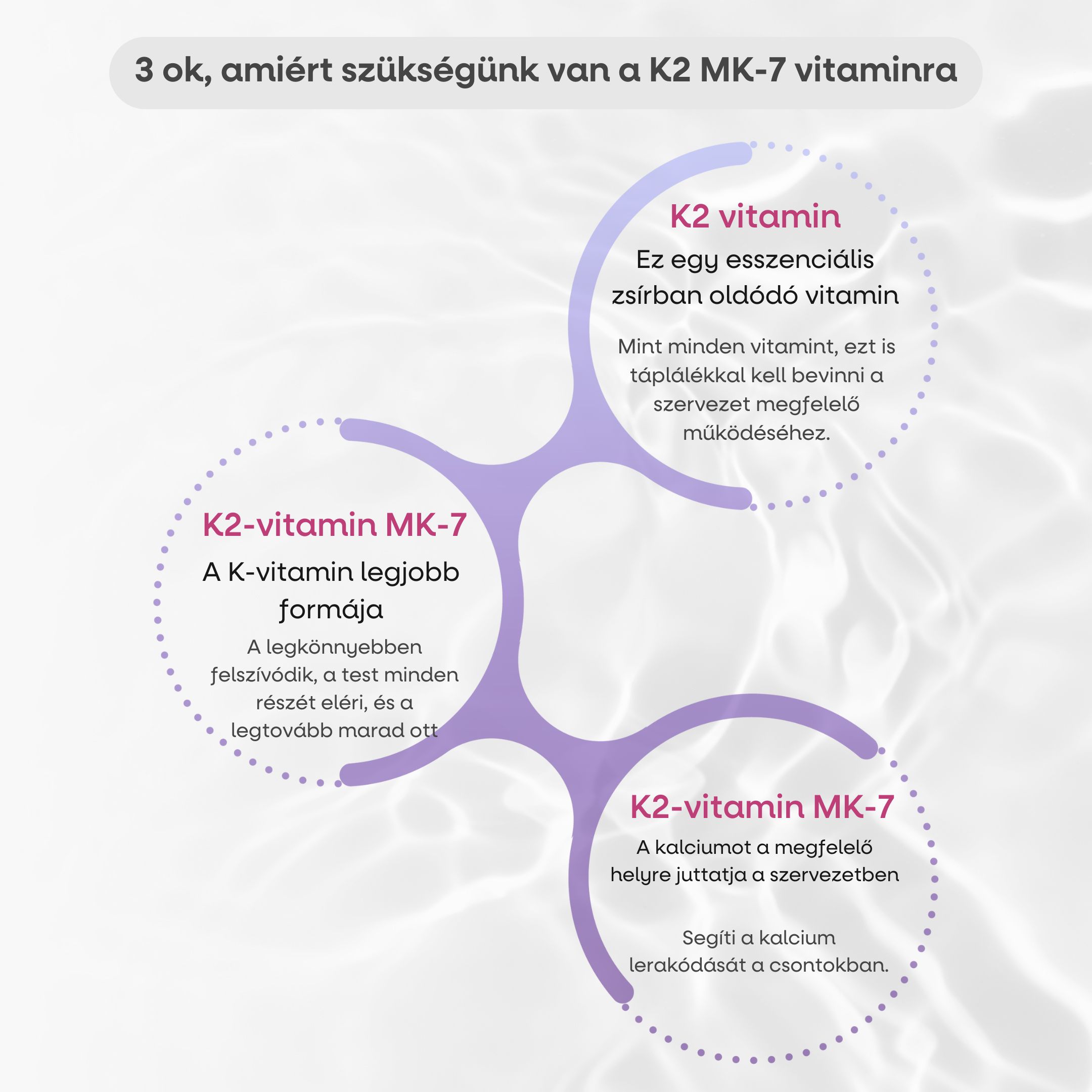 3 ok, amiért szükségünk van a K2 MK-7 vitaminra

K2 vitamin

Ez egy esszenciális zsírban oldódó vitamin

Mint minden vitamint, ezt is táplálékkal kell bevinni a szervezet megfelelő működéséhez.

K2-vitamin MK-7

A K-vitamin legjobb formája

A legkönnyebben felszívódik, a test minden részét eléri, és a legtovább marad ott

K2-vitamin MK-7

A kalciumot a megfelelő helyre juttatja a szervezetben

Segíti a kalcium lerakódását a csontokban.